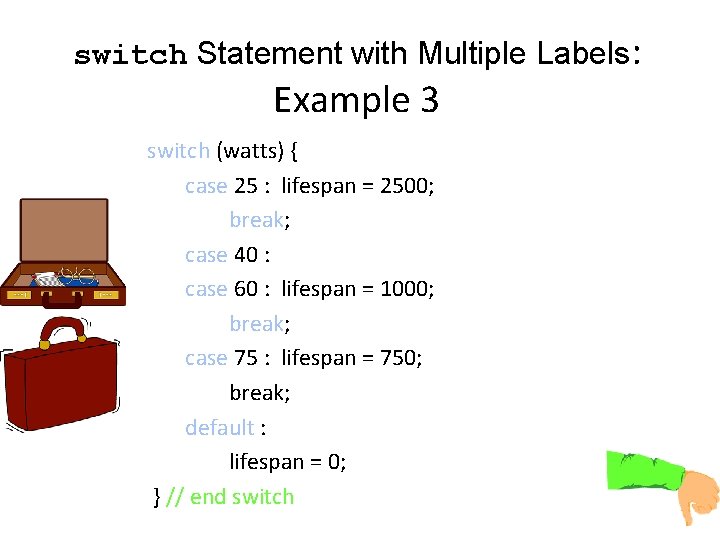 switch Statement with Multiple Labels:
Example 3

switch (watts) {
case 25 : lifespan = 2500;
break;
case 40 :
case 60 : lifespan = 1000;
break;
case 75 : lifespan = 750;
break;
default :
lifespan = 0;
} // end switch